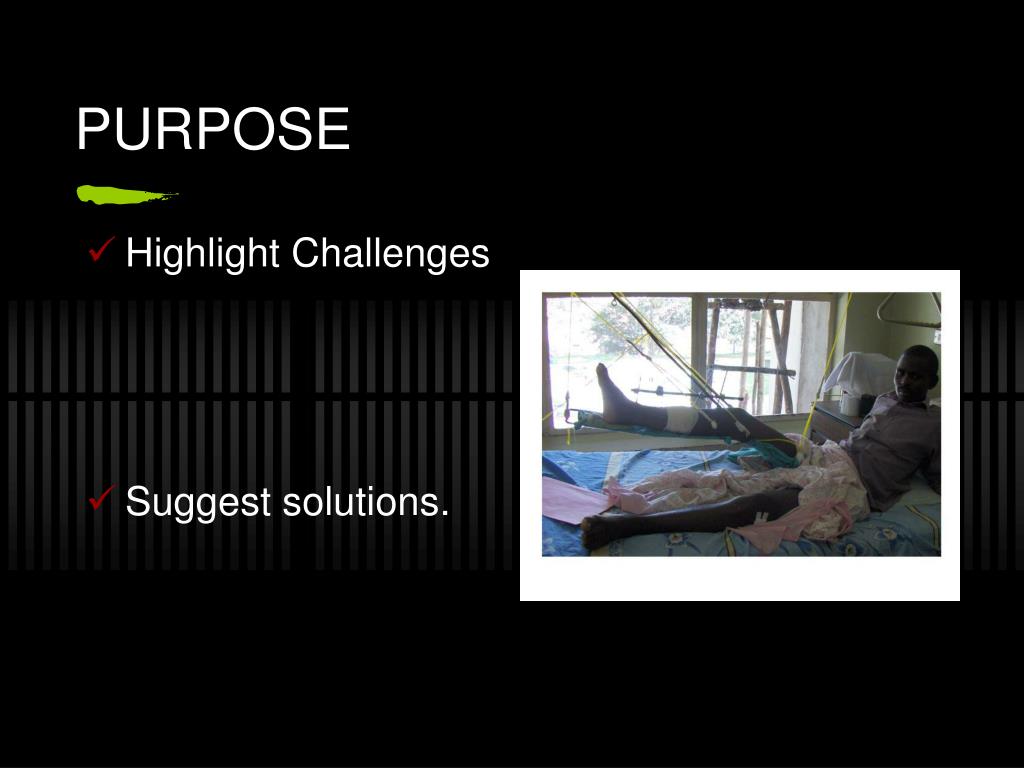 PURPOSE

✓ Highlight Challenges

✓ Suggest solutions.